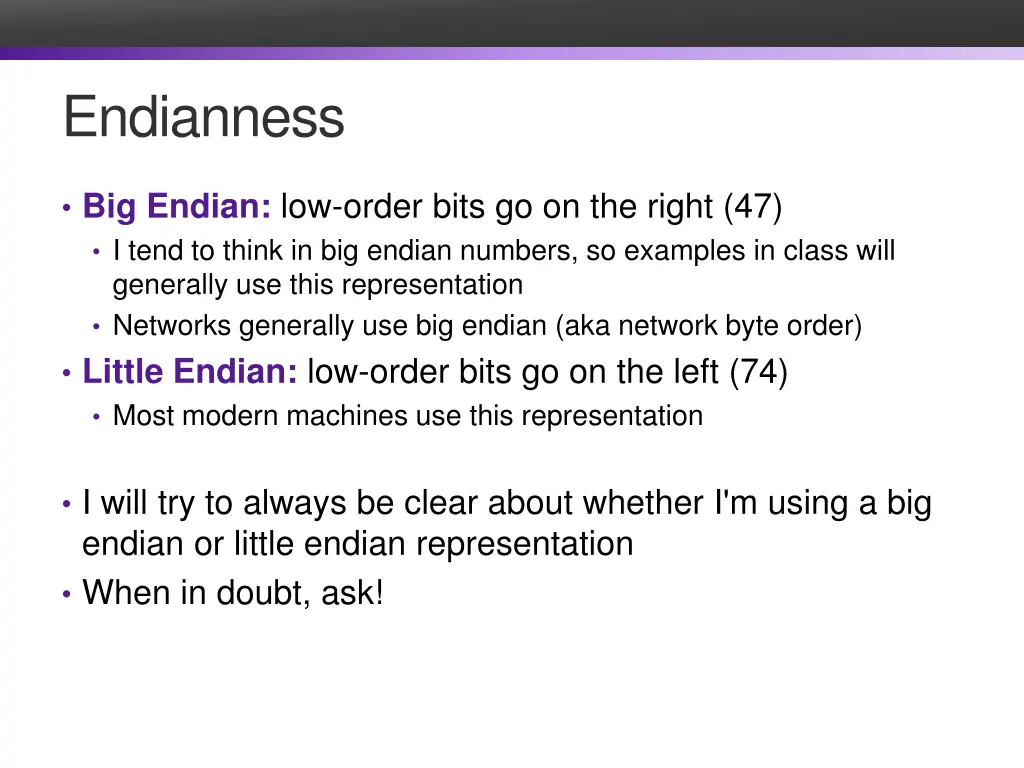 Endianness

• Big Endian: low-order bits go on the right (47)
  • I tend to think in big endian numbers, so examples in class will generally use this representation
  • Networks generally use big endian (aka network byte order)
• Little Endian: low-order bits go on the left (74)
  • Most modern machines use this representation

• I will try to always be clear about whether I'm using a big endian or little endian representation
• When in doubt, ask!